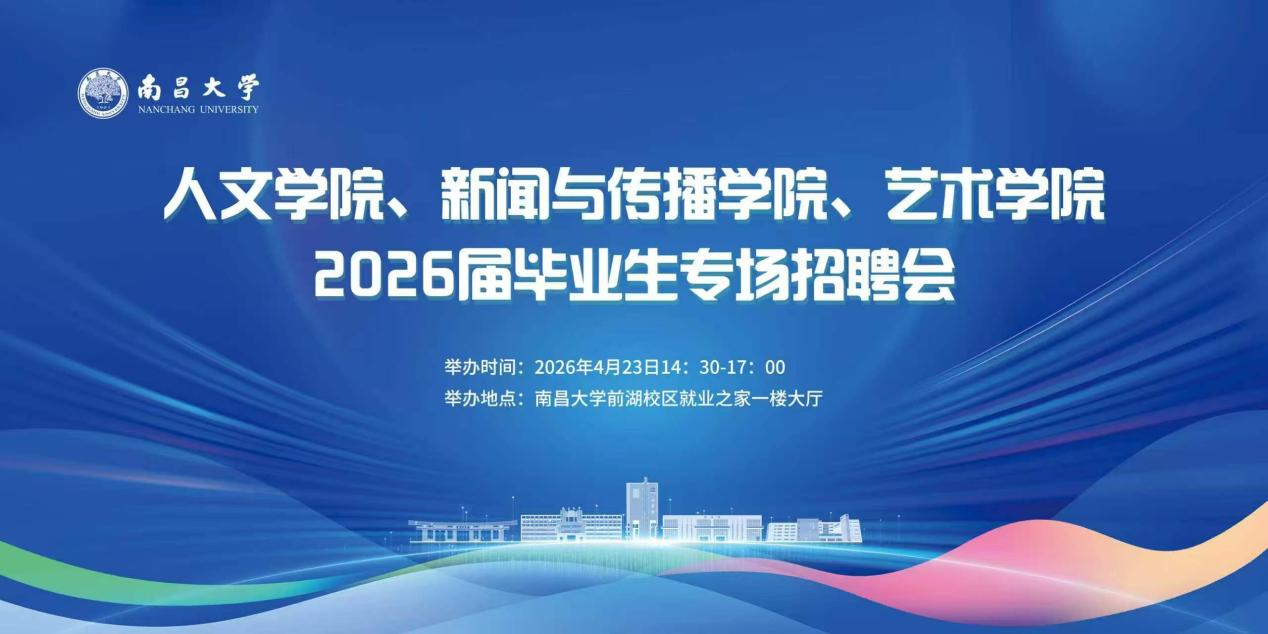 南昌大学
NANCHANG UNIVERSITY

人文学院、新闻与传播学院、艺术学院
2026届毕业生专场招聘会

举办时间：2026年4月23日14：30-17：00
举办地点：南昌大学前湖校区就业之家一楼大厅